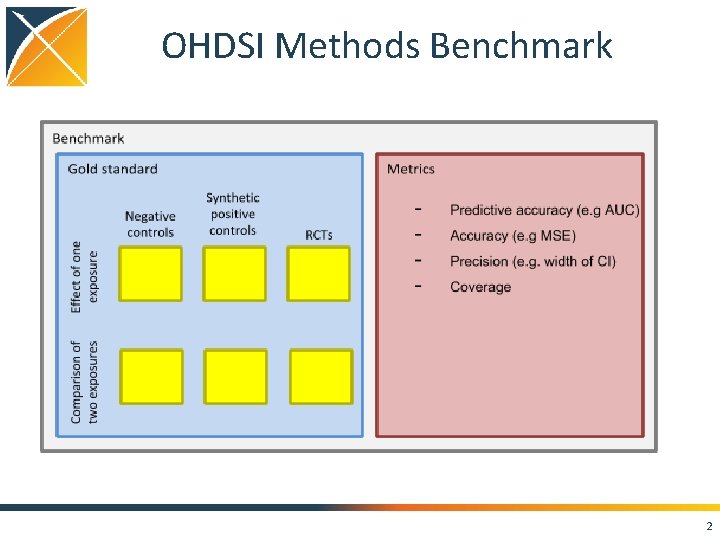 OHDSI Methods Benchmark

Benchmark

Gold standard

Negative controls

Synthetic positive controls

RCTs

Effect of one exposure

Comparison of two exposures

Metrics

- Predictive accuracy (e.g AUC)
- Accuracy (e.g MSE)
- Precision (e.g. width of CI)
- Coverage

2